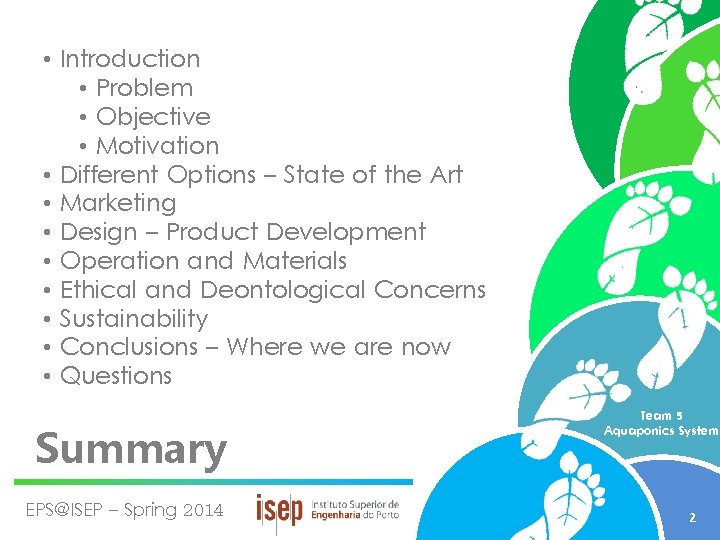 • Introduction
  • Problem
  • Objective
  • Motivation
• Different Options – State of the Art
• Marketing
• Design – Product Development
• Operation and Materials
• Ethical and Deontological Concerns
• Sustainability
• Conclusions – Where we are now
• Questions

Team 5
Aquaponics System

Summary

EPS@ISEP – Spring 2014

isep Instituto Superior de Engenharia do Porto

2